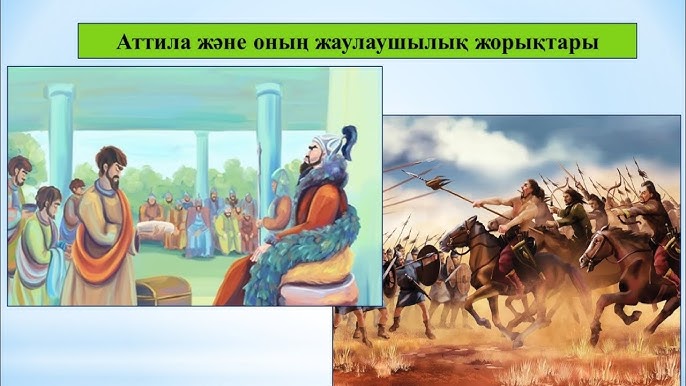 Аттила және оның жаулаушылық жорықтары